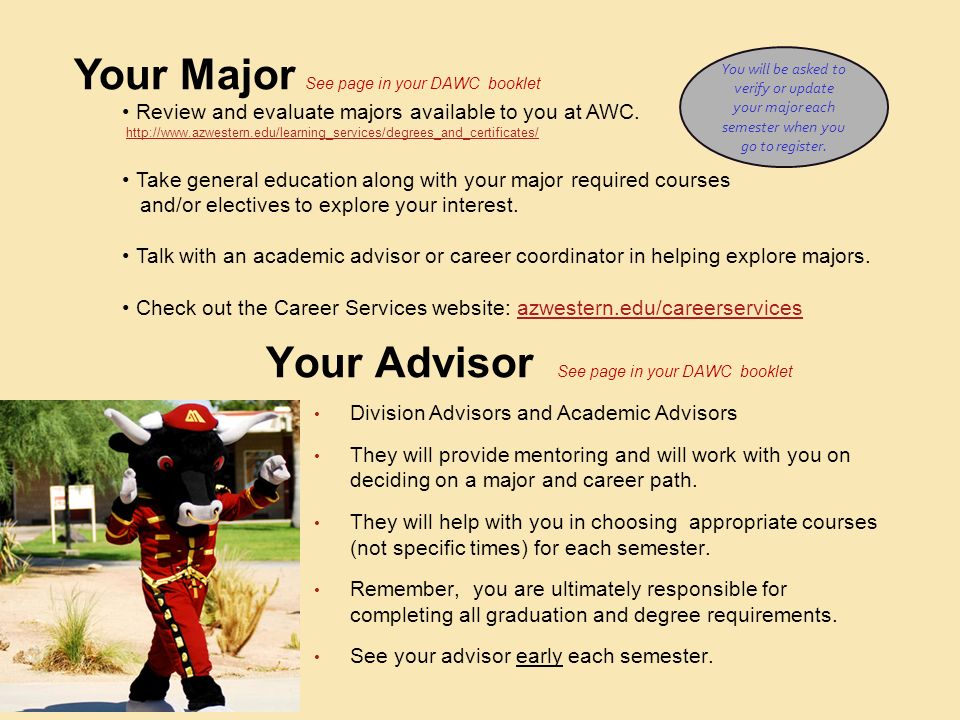 Your Major See page in your DAWC booklet

You will be asked to verify or update your major each semester when you go to register.

• Review and evaluate majors available to you at AWC.
http://www.azwestern.edu/learning_services/degrees_and_certificates/

• Take general education along with your major required courses and/or electives to explore your interest.

• Talk with an academic advisor or career coordinator in helping explore majors.

• Check out the Career Services website: azwestern.edu/careerservices

Your Advisor See page in your DAWC booklet

• Division Advisors and Academic Advisors

• They will provide mentoring and will work with you on deciding on a major and career path.

• They will help with you in choosing appropriate courses (not specific times) for each semester.

• Remember, you are ultimately responsible for completing all graduation and degree requirements.

• See your advisor early each semester.